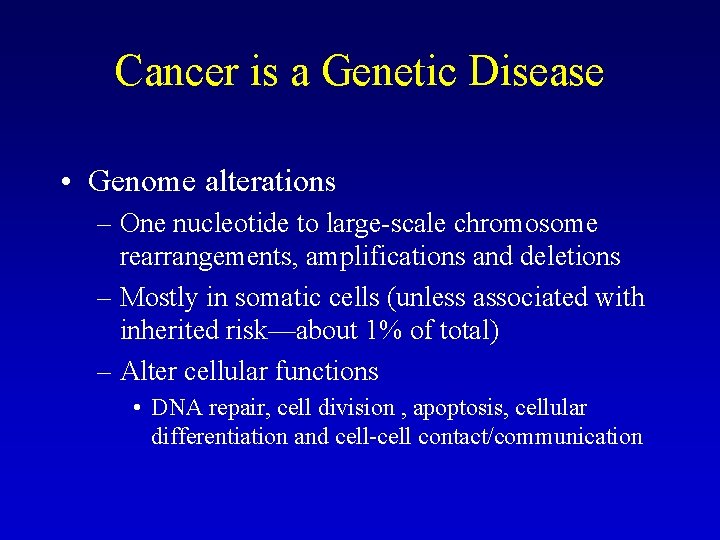 Cancer is a Genetic Disease

• Genome alterations
– One nucleotide to large-scale chromosome rearrangements, amplifications and deletions
– Mostly in somatic cells (unless associated with inherited risk—about 1% of total)
– Alter cellular functions
• DNA repair, cell division , apoptosis, cellular differentiation and cell-cell contact/communication